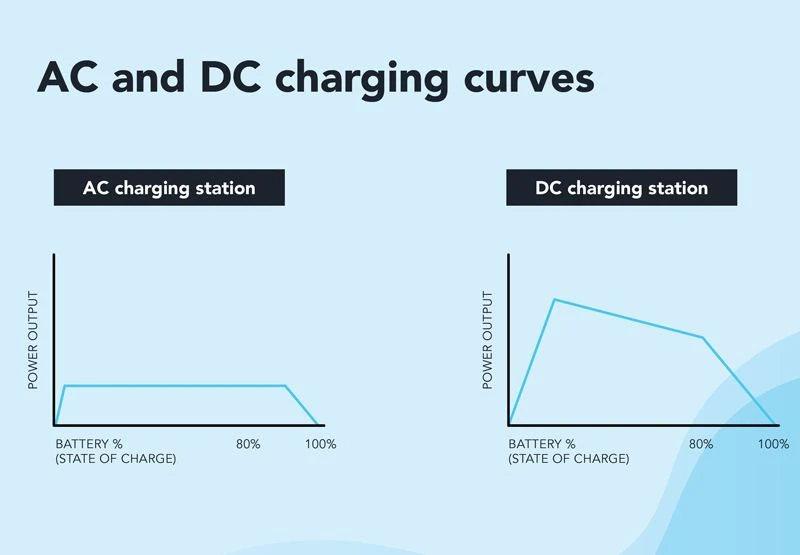 AC and DC charging curves

AC charging station

POWER OUTPUT

BATTERY %
(STATE OF CHARGE)

80%

100%

DC charging station

POWER OUTPUT

BATTERY %
(STATE OF CHARGE)

80%

100%